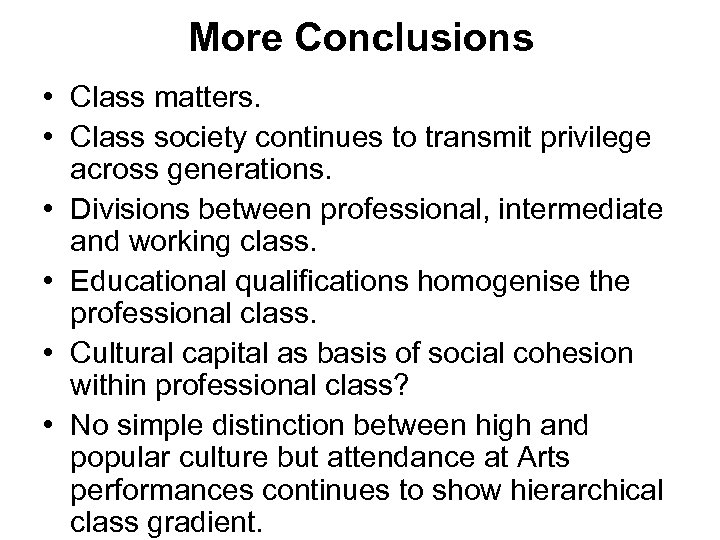 More Conclusions

• Class matters.
• Class society continues to transmit privilege across generations.
• Divisions between professional, intermediate and working class.
• Educational qualifications homogenise the professional class.
• Cultural capital as basis of social cohesion within professional class?
• No simple distinction between high and popular culture but attendance at Arts performances continues to show hierarchical class gradient.